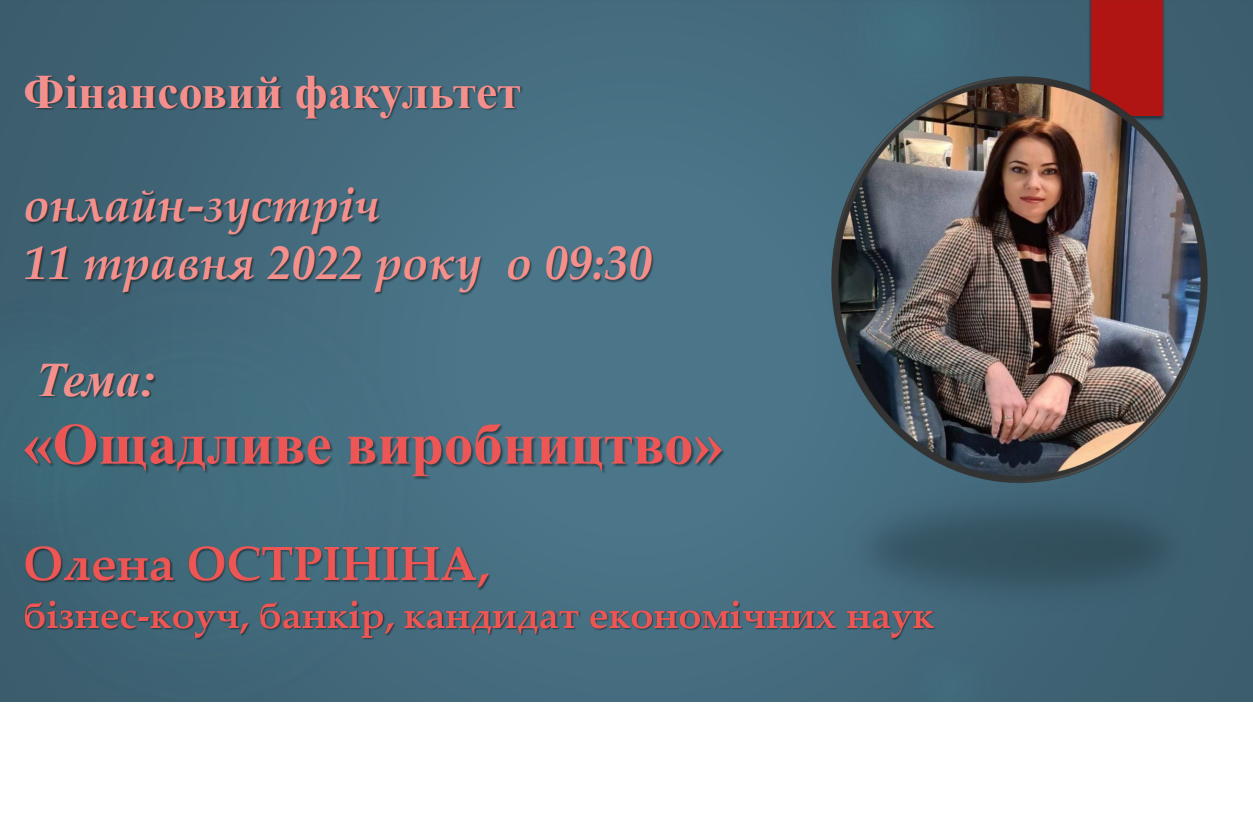 Фінансовий факультет

онлайн-зустріч
11 травня 2022 року о 09:30

Тема:
«Ощадливе виробництво»

Олена ОСТРІНІНА,
бізнес-коуч, банкір, кандидат економічних наук